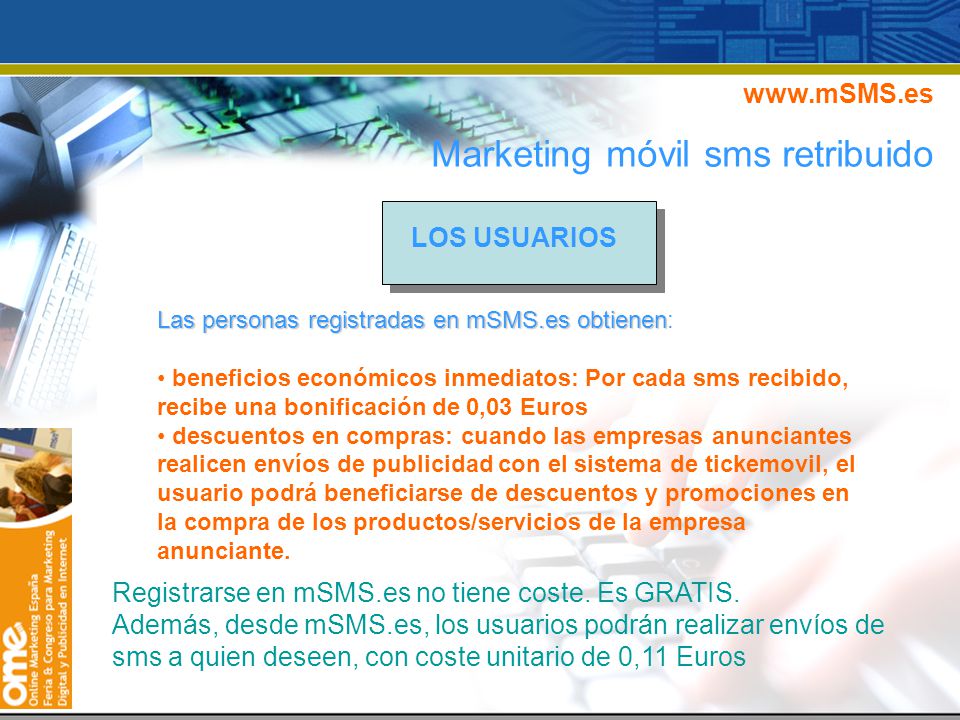 www.mSMS.es

Marketing móvil sms retribuido

LOS USUARIOS

Las personas registradas en mSMS.es obtienen:

• beneficios económicos inmediatos: Por cada sms recibido, recibe una bonificación de 0,03 Euros
• descuentos en compras: cuando las empresas anunciantes realicen envíos de publicidad con el sistema de tickemovil, el usuario podrá beneficiarse de descuentos y promociones en la compra de los productos/servicios de la empresa anunciante.

Registrarse en mSMS.es no tiene coste. Es GRATIS.
Además, desde mSMS.es, los usuarios podrán realizar envíos de sms a quien deseen, con coste unitario de 0,11 Euros

ome
Online Marketing España
Feria & Congreso para Marketing
Digital y Publicidad en Internet